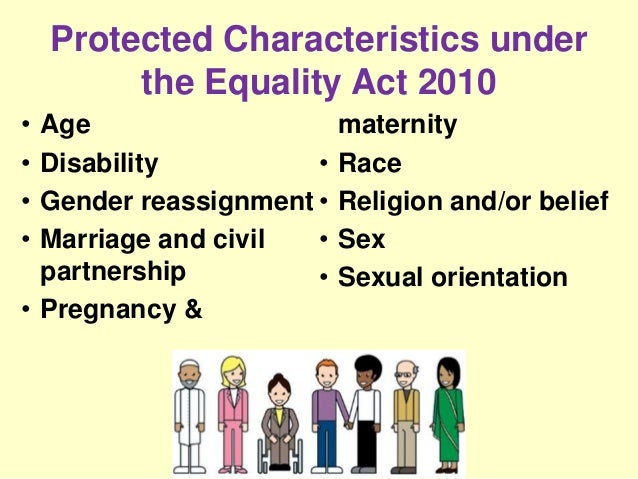 Protected Characteristics under the Equality Act 2010

• Age
• Disability
• Gender reassignment
• Marriage and civil partnership
• Pregnancy & maternity
• Race
• Religion and/or belief
• Sex
• Sexual orientation